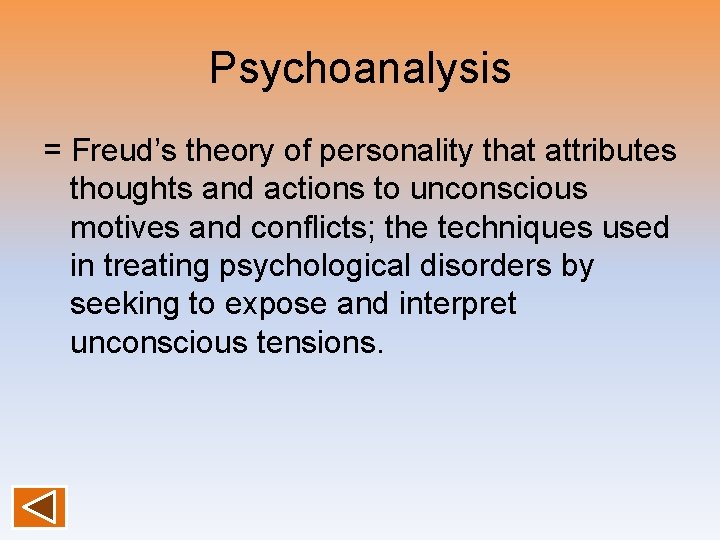 Psychoanalysis

= Freud’s theory of personality that attributes thoughts and actions to unconscious motives and conflicts; the techniques used in treating psychological disorders by seeking to expose and interpret unconscious tensions.